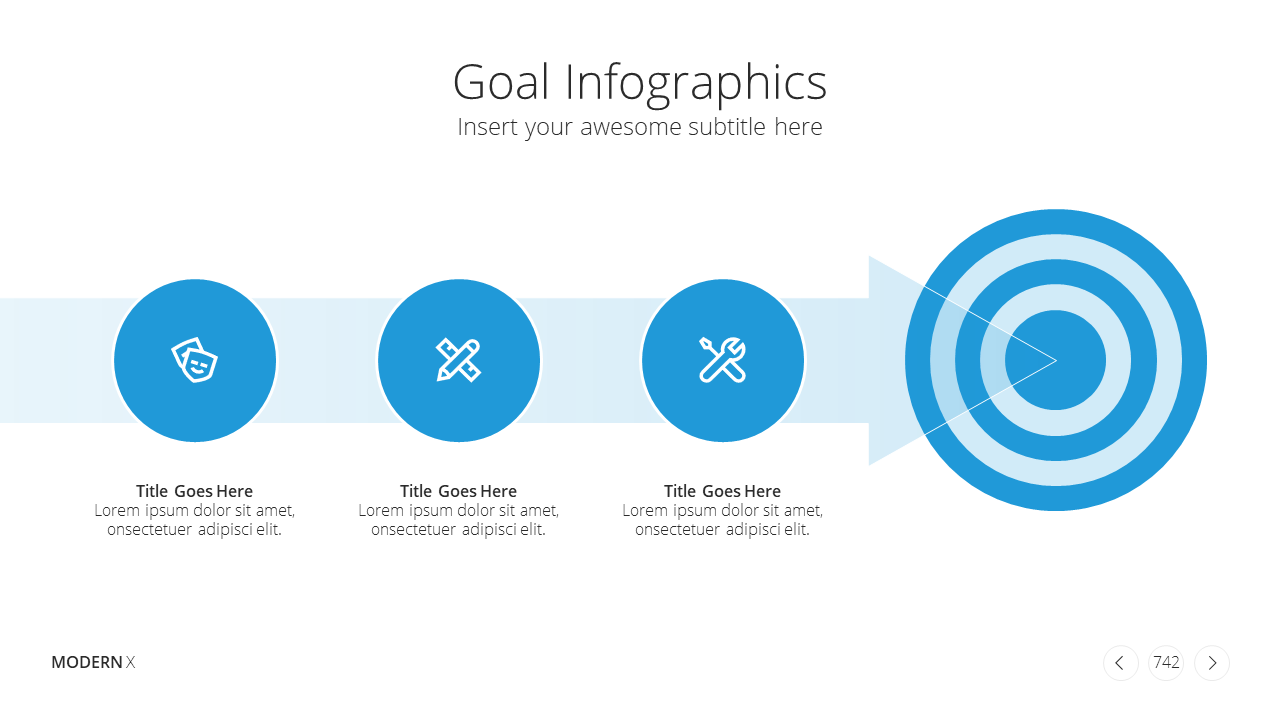 Goal Infographics
Insert your awesome subtitle here

Title Goes Here
Lorem ipsum dolor sit amet, onsectetuer adipisci elit.

Title Goes Here
Lorem ipsum dolor sit amet, onsectetuer adipisci elit.

Title Goes Here
Lorem ipsum dolor sit amet, onsectetuer adipisci elit.

MODERN X

742